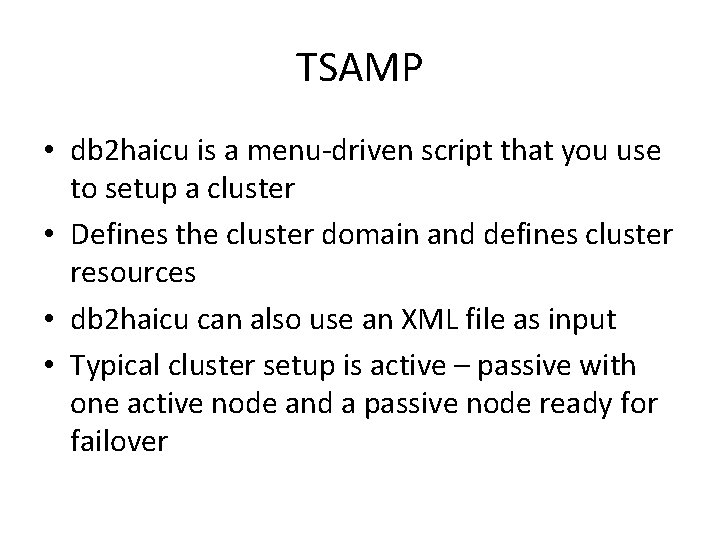 TSAMP

• db2haicu is a menu-driven script that you use to setup a cluster
• Defines the cluster domain and defines cluster resources
• db2haicu can also use an XML file as input
• Typical cluster setup is active – passive with one active node and a passive node ready for failover